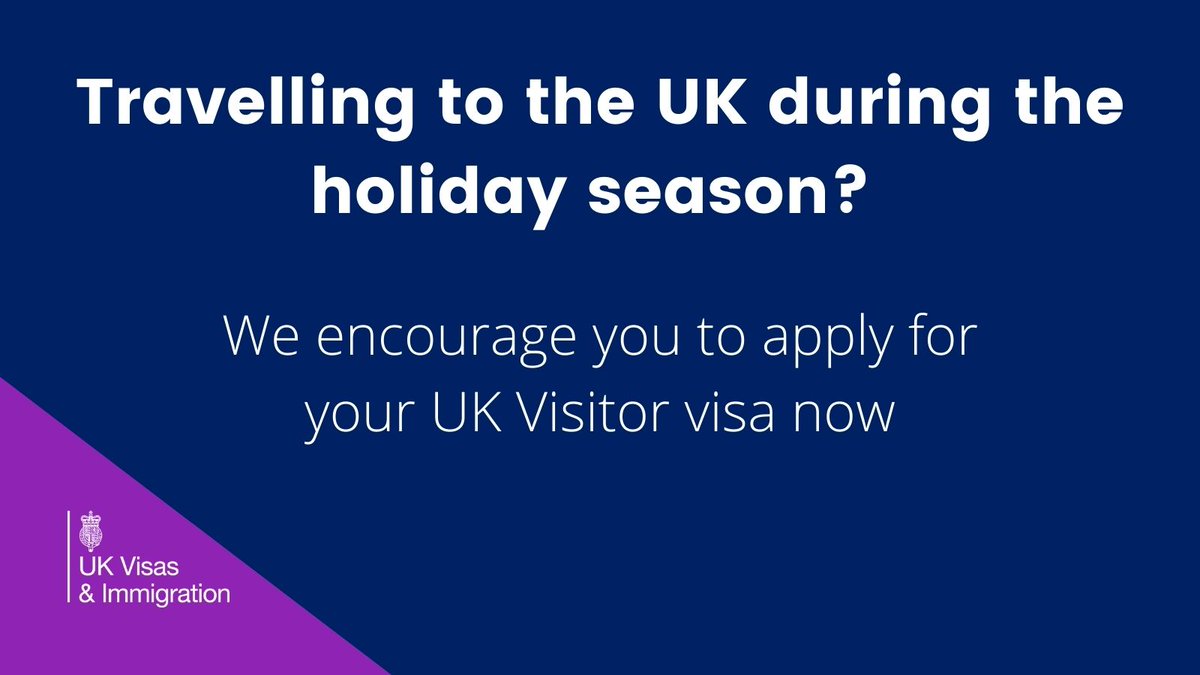 Travelling to the UK during the holiday season?

We encourage you to apply for your UK Visitor visa now

UK Visas
& Immigration